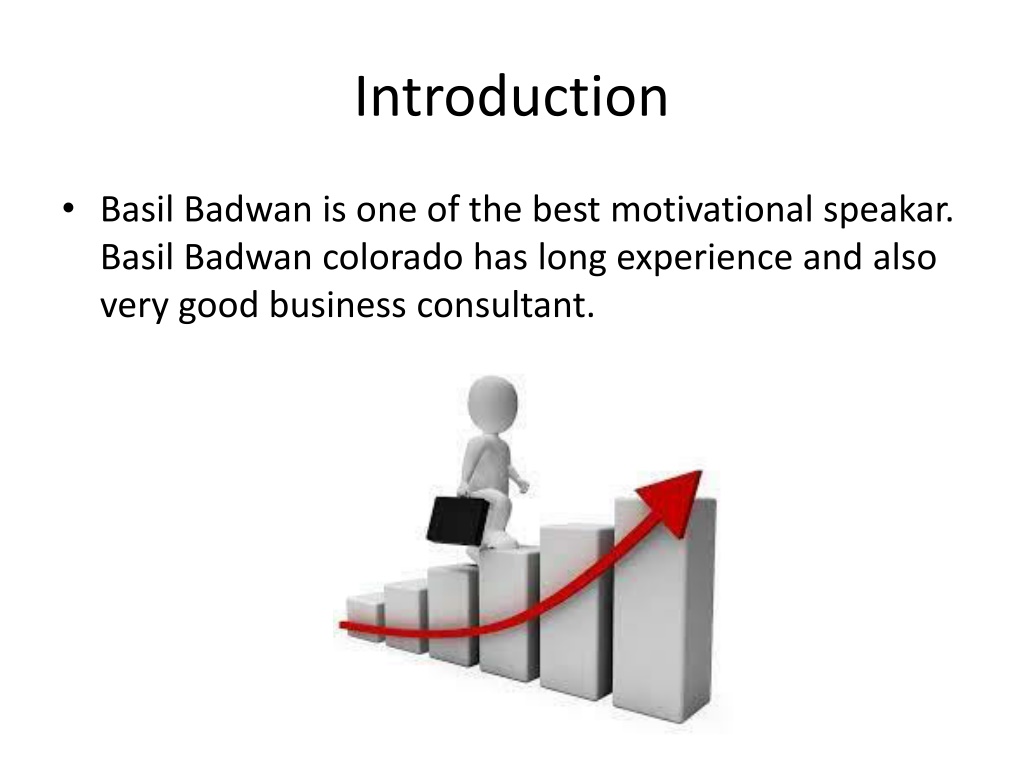 Introduction

• Basil Badwan is one of the best motivational speakar. Basil Badwan colorado has long experience and also very good business consultant.